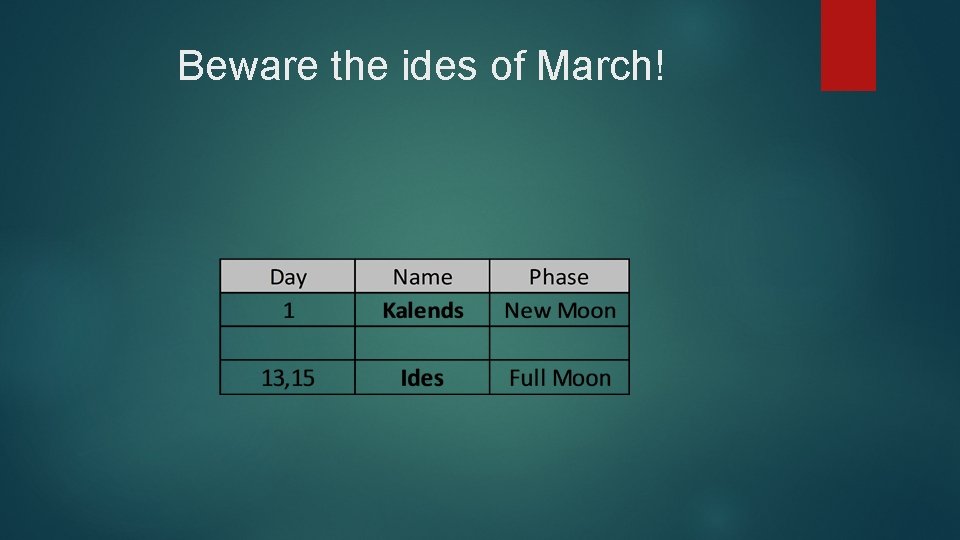 Beware the ides of March!

| Day | Name | Phase |
|---|---|---|
| 1 | **Kalends** | New Moon |
| | | |
| 13,15 | **Ides** | Full Moon |